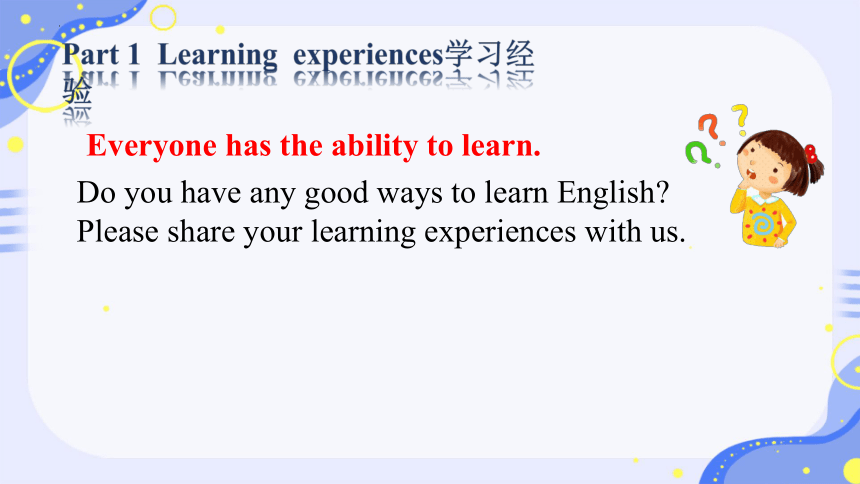 Part 1 Learning experiences学习经验

Everyone has the ability to learn.

Do you have any good ways to learn English? Please share your learning experiences with us.